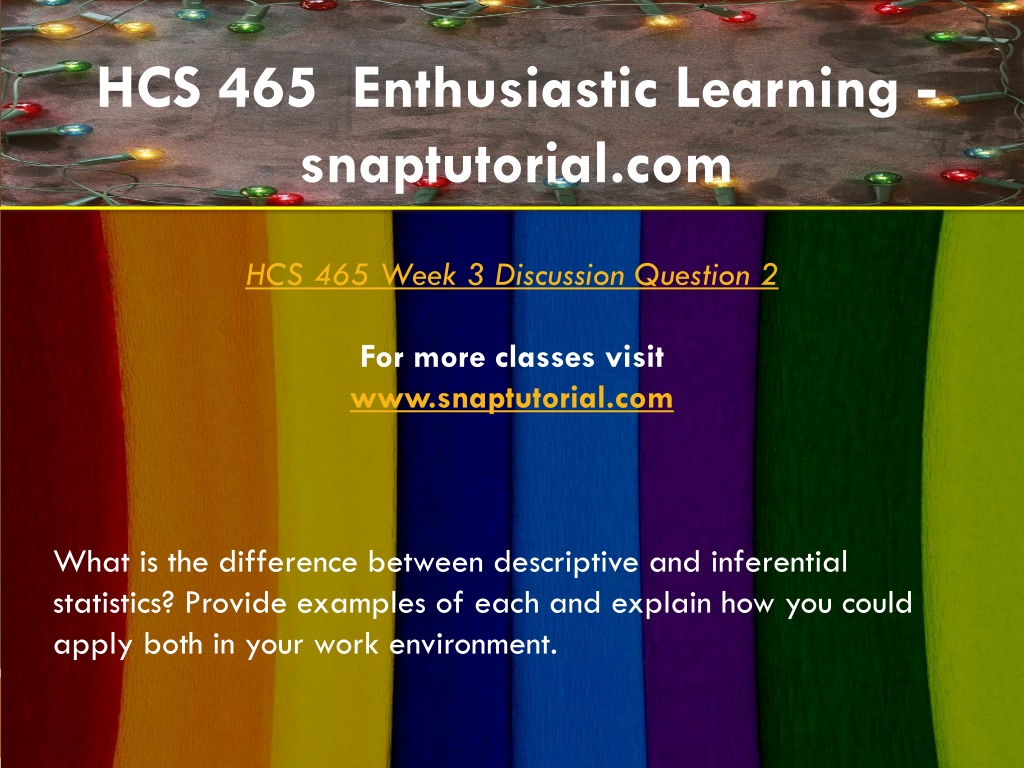 HCS 465 Enthusiastic Learning - snaptutorial.com

HCS 465 Week 3 Discussion Question 2

For more classes visit
www.snaptutorial.com

What is the difference between descriptive and inferential statistics? Provide examples of each and explain how you could apply both in your work environment.